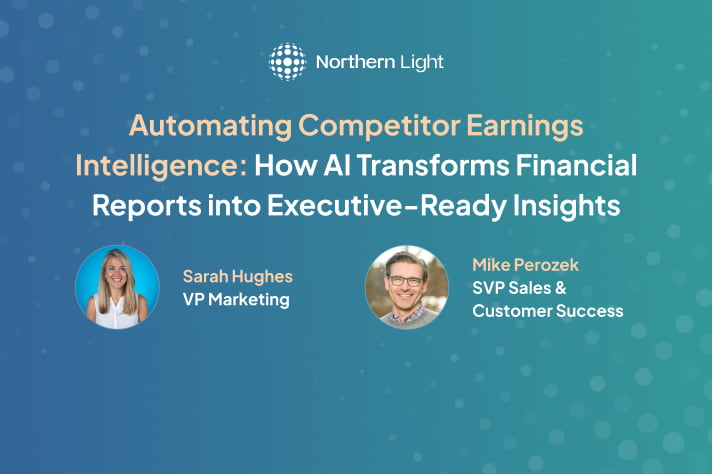 Northern Light

Automating Competitor Earnings Intelligence: How AI Transforms Financial Reports into Executive-Ready Insights

Sarah Hughes
VP Marketing

Mike Perozek
SVP Sales & Customer Success